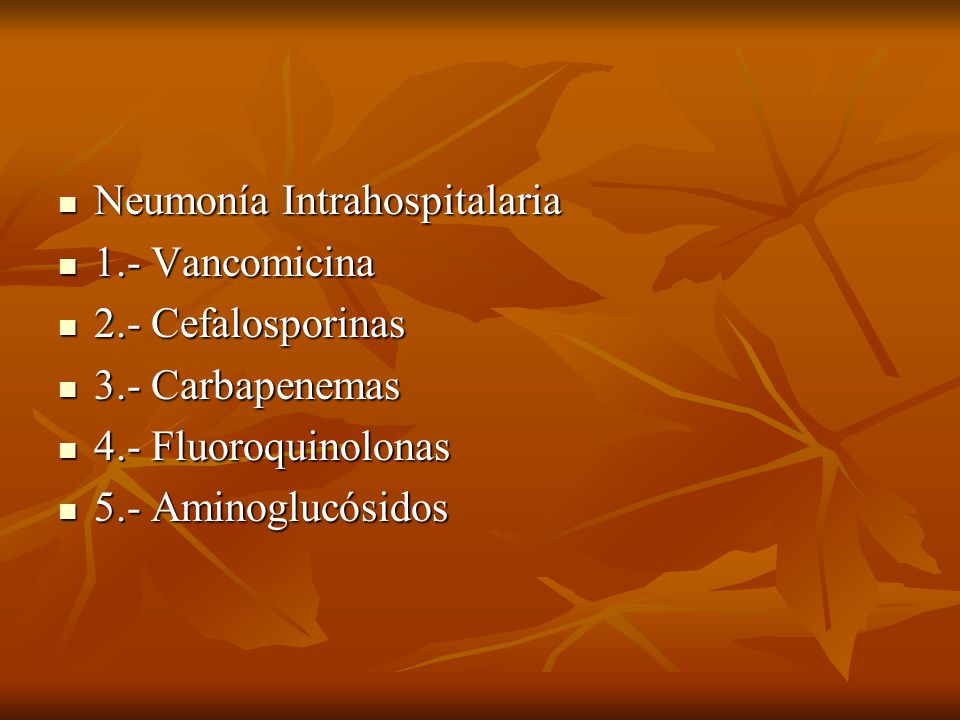 - Neumonía Intrahospitalaria
- 1.- Vancomicina
- 2.- Cefalosporinas
- 3.- Carbapenemas
- 4.- Fluoroquinolonas
- 5.- Aminoglucósidos